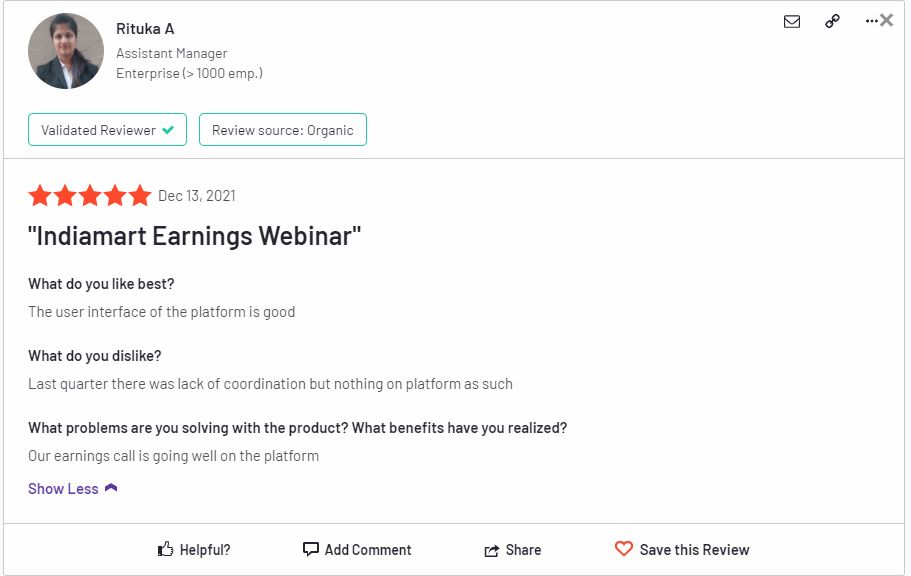 Rituka A
Assistant Manager
Enterprise (> 1000 emp.)

Validated Reviewer

Review source: Organic

Dec 13, 2021

"Indiamart Earnings Webinar"

What do you like best?

The user interface of the platform is good

What do you dislike?

Last quarter there was lack of coordination but nothing on platform as such

What problems are you solving with the product? What benefits have you realized?

Our earnings call is going well on the platform

Show Less

Helpful?

Add Comment

Share

Save this Review